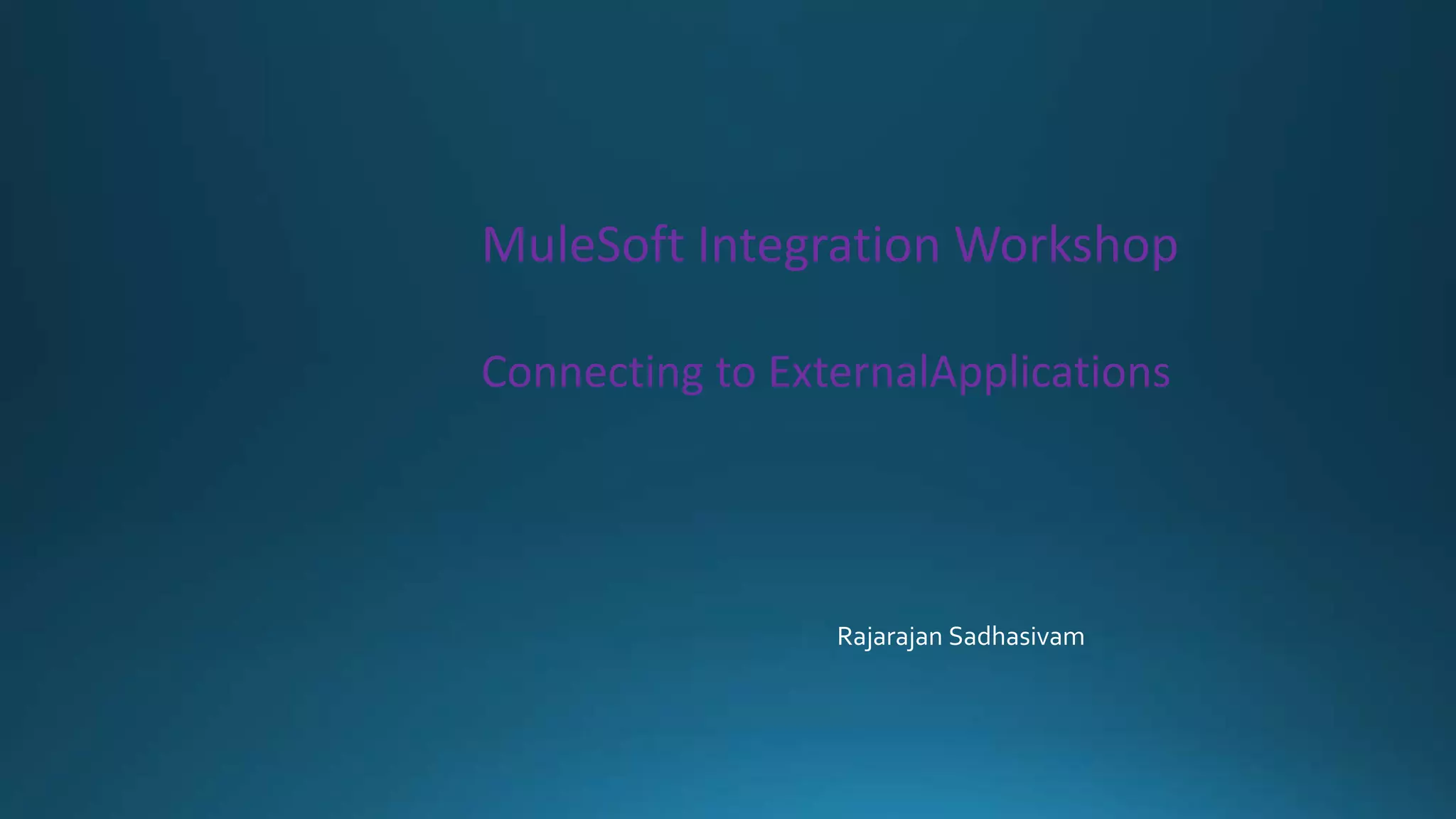 MuleSoft Integration Workshop

Connecting to ExternalApplications

Rajarajan Sadhasivam